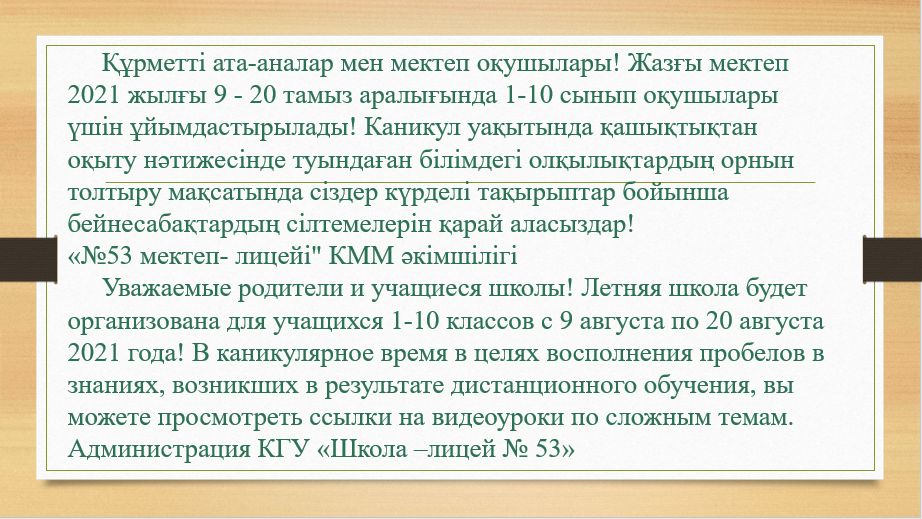 Құрметті ата-аналар мен мектеп оқушылары! Жазғы мектеп 2021 жылғы 9 - 20 тамыз аралығында 1-10 сынып оқушылары үшін ұйымдастырылады! Каникул уақытында қашықтықтан оқыту нәтижесінде туындаған білімдегі олқылықтардың орнын толтыру мақсатында сіздер күрделі тақырыптар бойынша бейнесабақтардың сілтемелерін қарай аласыздар!
«№53 мектеп- лицейі" КММ әкімшілігі
Уважаемые родители и учащиеся школы! Летняя школа будет организована для учащихся 1-10 классов с 9 августа по 20 августа 2021 года! В каникулярное время в целях восполнения пробелов в знаниях, возникших в результате дистанционного обучения, вы можете просмотреть ссылки на видеоуроки по сложным темам.
Администрация КГУ «Школа –лицей № 53»